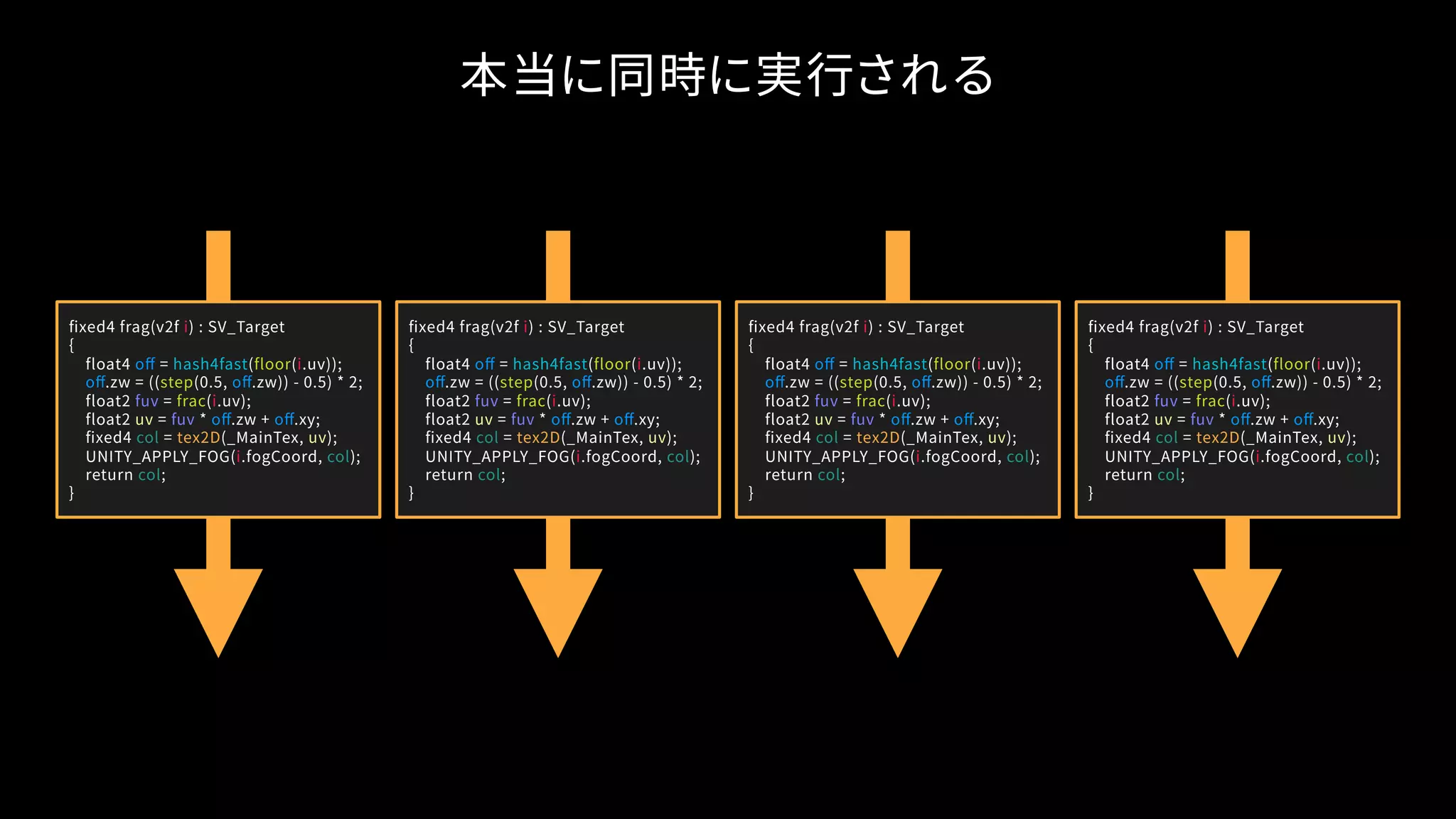 本当に同時に実行される

fixed4 frag(v2f i) : SV_Target
{
float4 off = hash4fast(floor(i.uv));
off.zw = ((step(0.5, off.zw)) - 0.5) * 2;
float2 fuv = frac(i.uv);
float2 uv = fuv * off.zw + off.xy;
fixed4 col = tex2D(_MainTex, uv);
UNITY_APPLY_FOG(i.fogCoord, col);
return col;
}

fixed4 frag(v2f i) : SV_Target
{
float4 off = hash4fast(floor(i.uv));
off.zw = ((step(0.5, off.zw)) - 0.5) * 2;
float2 fuv = frac(i.uv);
float2 uv = fuv * off.zw + off.xy;
fixed4 col = tex2D(_MainTex, uv);
UNITY_APPLY_FOG(i.fogCoord, col);
return col;
}

fixed4 frag(v2f i) : SV_Target
{
float4 off = hash4fast(floor(i.uv));
off.zw = ((step(0.5, off.zw)) - 0.5) * 2;
float2 fuv = frac(i.uv);
float2 uv = fuv * off.zw + off.xy;
fixed4 col = tex2D(_MainTex, uv);
UNITY_APPLY_FOG(i.fogCoord, col);
return col;
}

fixed4 frag(v2f i) : SV_Target
{
float4 off = hash4fast(floor(i.uv));
off.zw = ((step(0.5, off.zw)) - 0.5) * 2;
float2 fuv = frac(i.uv);
float2 uv = fuv * off.zw + off.xy;
fixed4 col = tex2D(_MainTex, uv);
UNITY_APPLY_FOG(i.fogCoord, col);
return col;
}